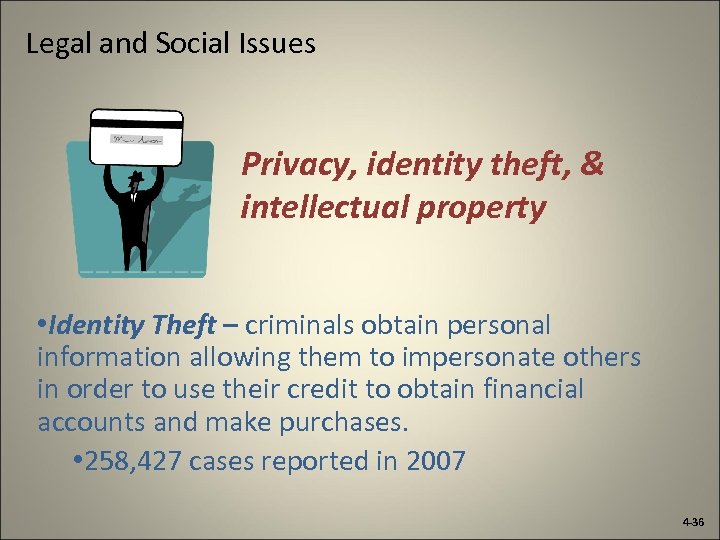 Legal and Social Issues

Privacy, identity theft, & intellectual property

•Identity Theft – criminals obtain personal information allowing them to impersonate others in order to use their credit to obtain financial accounts and make purchases.

•258,427 cases reported in 2007

4-36